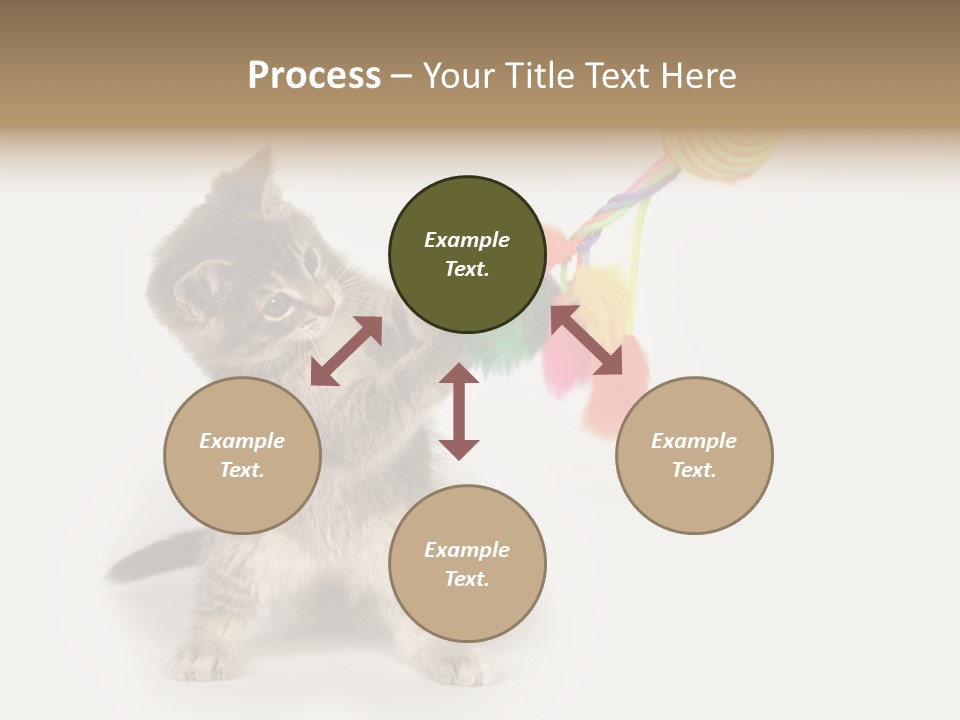 Process – Your Title Text Here

Example Text.

Example Text.

Example Text.

Example Text.